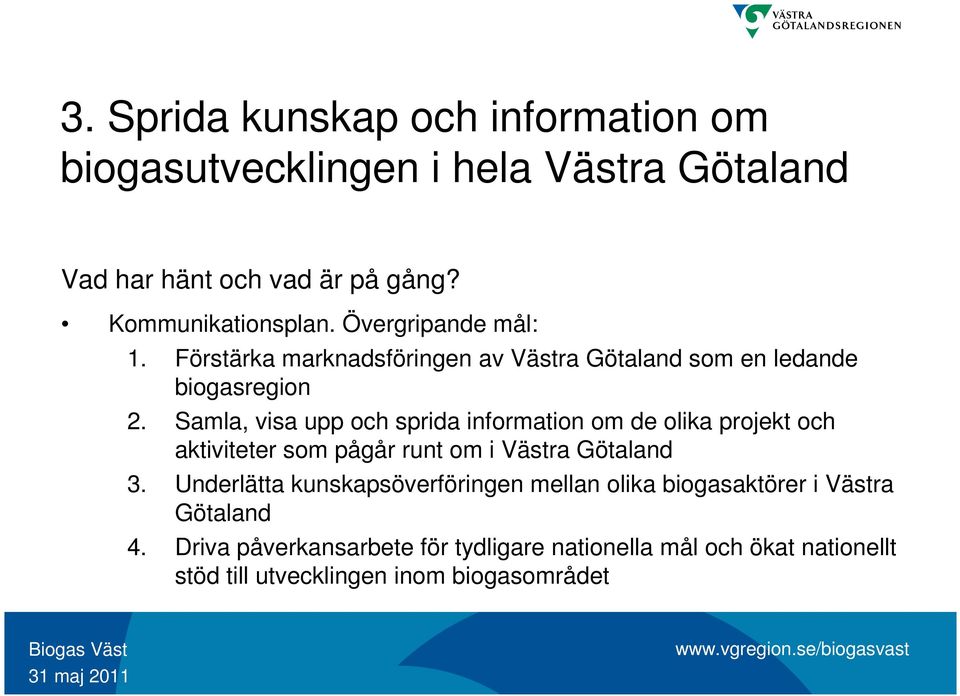 VÄSTRA GÖTALANDSREGIONEN

3. Sprida kunskap och information om biogasutvecklingen i hela Västra Götaland

Vad har hänt och vad är på gång?

• Kommunikationsplan. Övergripande mål:
1. Förstärka marknadsföringen av Västra Götaland som en ledande biogasregion
2. Samla, visa upp och sprida information om de olika projekt och aktiviteter som pågår runt om i Västra Götaland
3. Underlätta kunskapsöverföringen mellan olika biogasaktörer i Västra Götaland
4. Driva påverkansarbete för tydligare nationella mål och ökat nationellt stöd till utvecklingen inom biogasområdet

Biogas Väst
31 maj 2011

www.vgregion.se/biogasvast